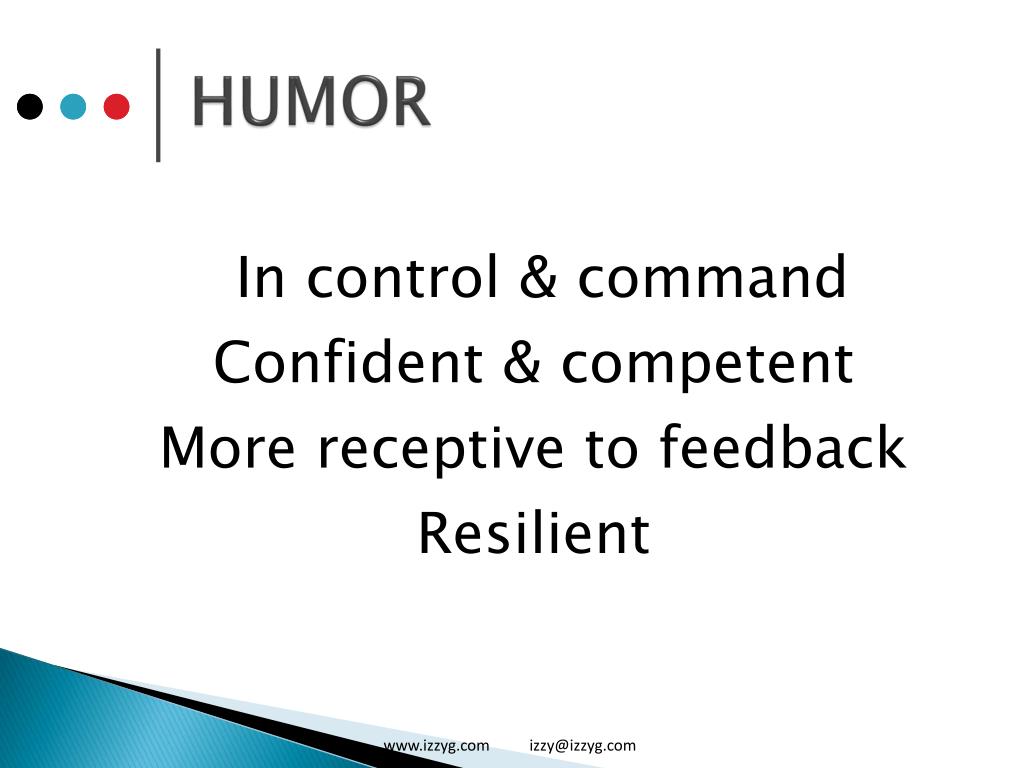 HUMOR

In control & command
Confident & competent
More receptive to feedback
Resilient

www.izzyg.com izzy@izzyg.com